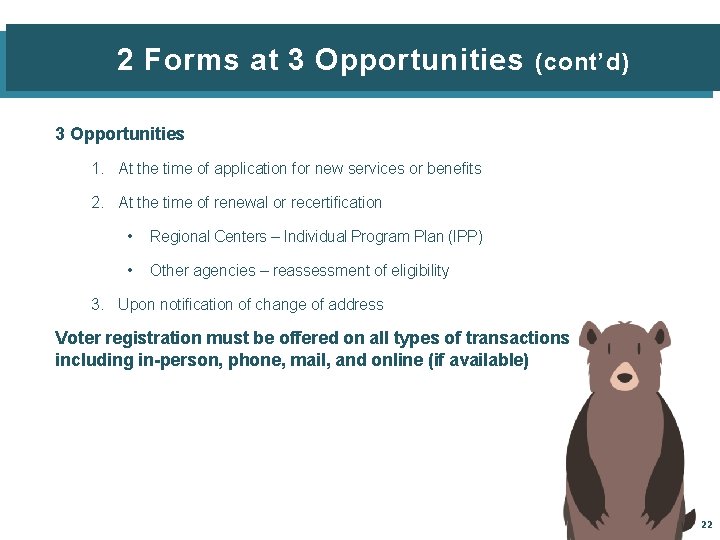 2 Forms at 3 Opportunities (cont'd)

3 Opportunities

1. At the time of application for new services or benefits

2. At the time of renewal or recertification

• Regional Centers – Individual Program Plan (IPP)

• Other agencies – reassessment of eligibility

3. Upon notification of change of address

Voter registration must be offered on all types of transactions including in-person, phone, mail, and online (if available)

22